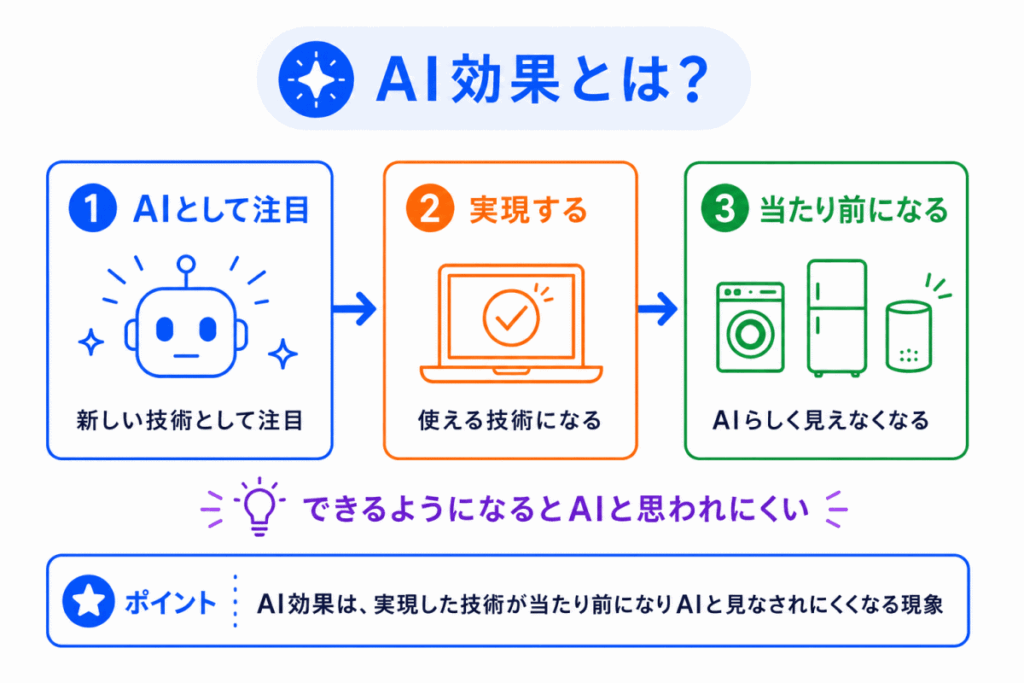 AI効果とは?

1 AIとして注目

新しい技術として注目

2 実現する

使える技術になる

3 当たり前になる

AIらしく見えなくなる

できるようになるとAIと思われにくい

ポイント

AI効果は、実現した技術が当たり前になりAIと見なされにくくなる現象